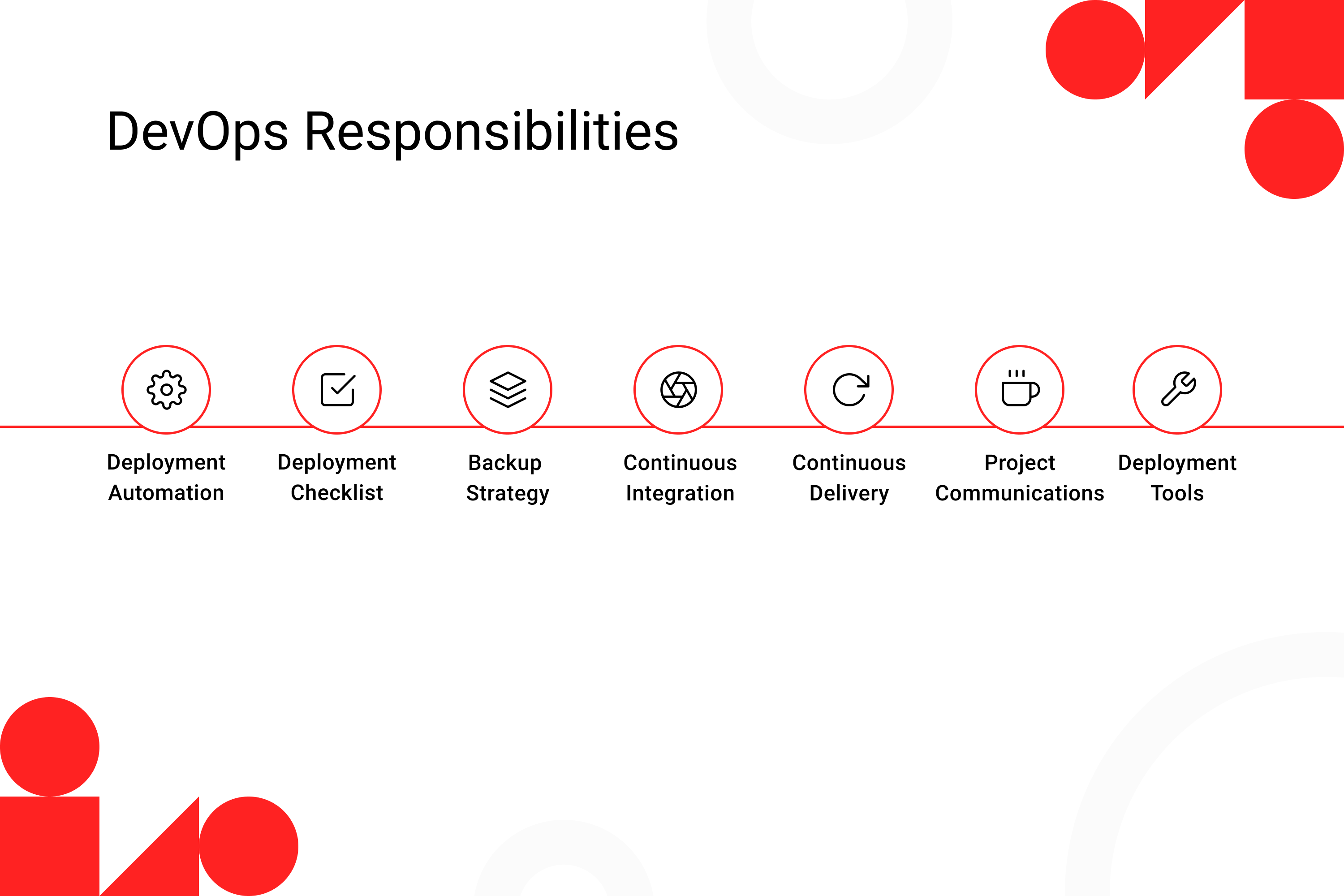 DevOps Responsibilities

Deployment Automation

Deployment Checklist

Backup Strategy

Continuous Integration

Continuous Delivery

Project Communications

Deployment Tools